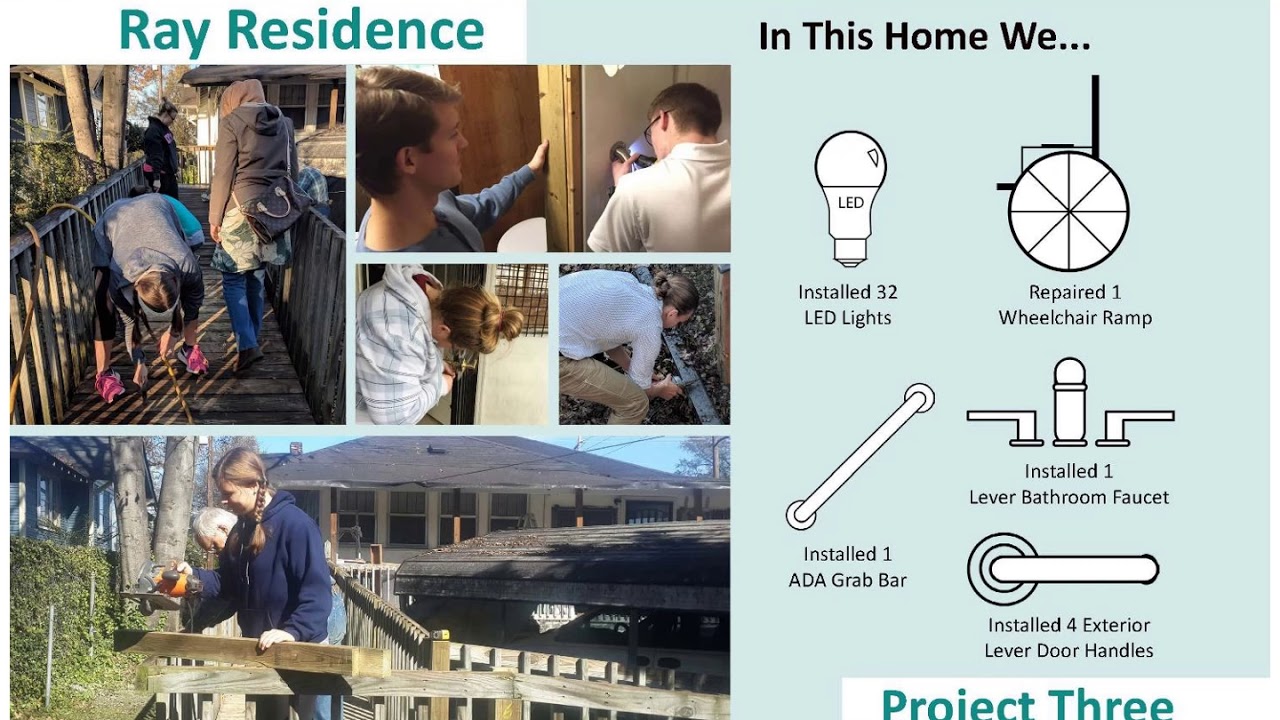 Ray Residence

In This Home We...

LED

Installed 32
LED Lights

Repaired 1
Wheelchair Ramp

Installed 1
Lever Bathroom Faucet

Installed 1
ADA Grab Bar

Installed 4 Exterior
Lever Door Handles

Project Three